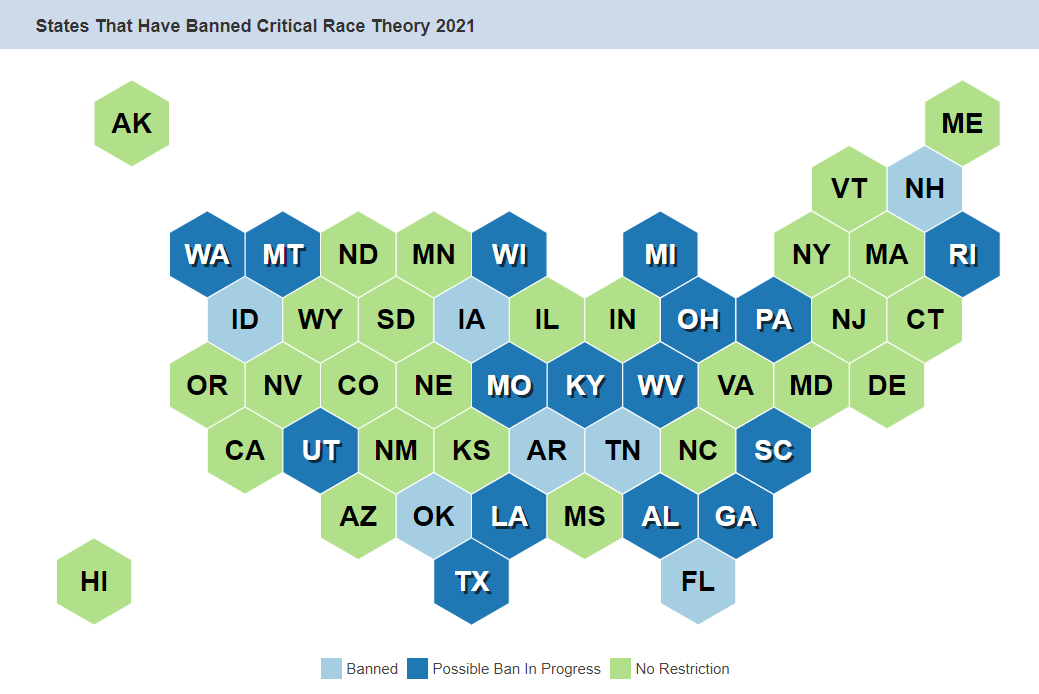 States That Have Banned Critical Race Theory 2021

AK

ME

VT NH

WA MT ND MN WI MI NY MA RI

ID WY SD IA IL IN OH PA NJ CT

OR NV CO NE MO KY WV VA MD DE

CA UT NM KS AR TN NC SC

AZ OK LA MS AL GA

HI TX FL

Banned Possible Ban In Progress No Restriction